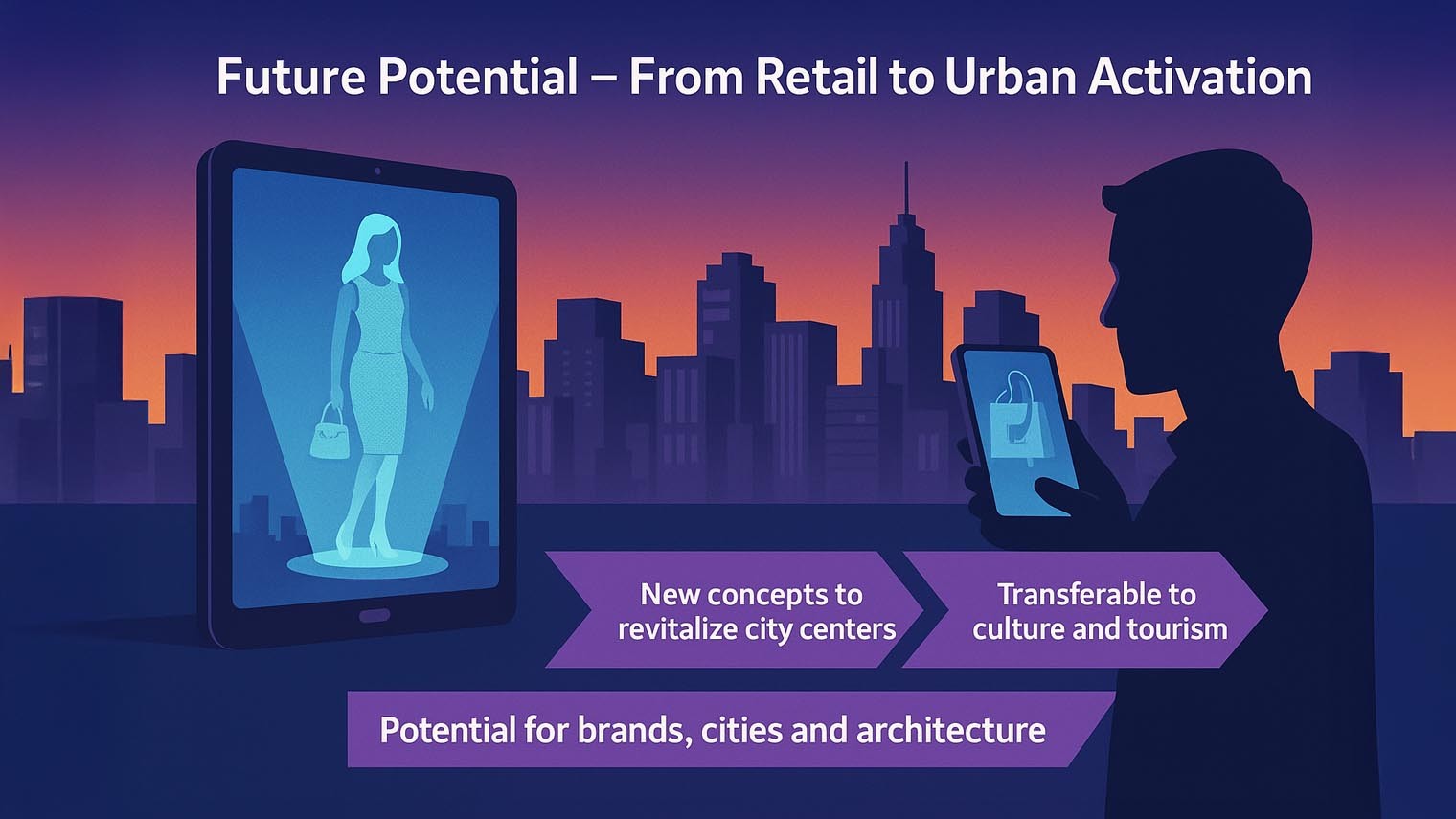 Future Potential – From Retail to Urban Activation

New concepts to revitalize city centers

Transferable to culture and tourism

Potential for brands, cities and architecture